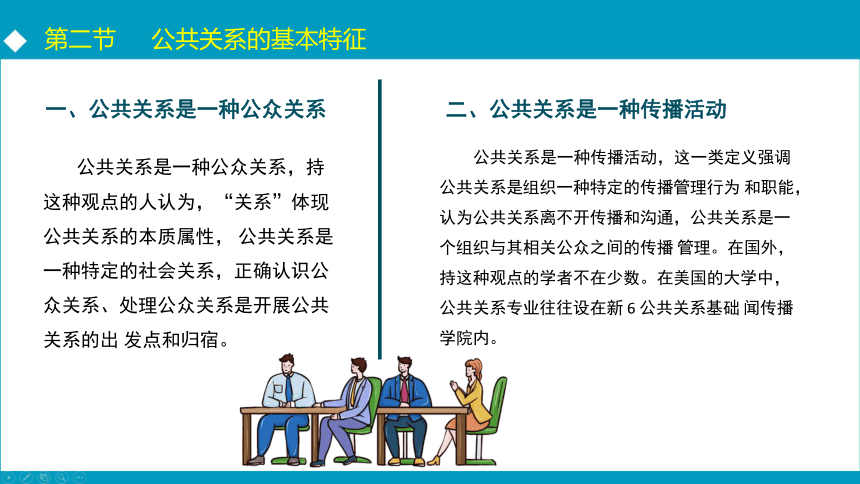 第二节　公共关系的基本特征

一、公共关系是一种公众关系

公共关系是一种公众关系，持这种观点的人认为，“关系”体现公共关系的本质属性，公共关系是一种特定的社会关系，正确认识公众关系、处理公众关系是开展公共关系的出 发点和归宿。

二、公共关系是一种传播活动

公共关系是一种传播活动，这一类定义强调公共关系是组织一种特定的传播管理行为 和职能，认为公共关系离不开传播和沟通，公共关系是一个组织与其相关公众之间的传播 管理。在国外，持这种观点的学者不在少数。在美国的大学中，公共关系专业往往设在新 6 公共关系基础 闻传播学院内。